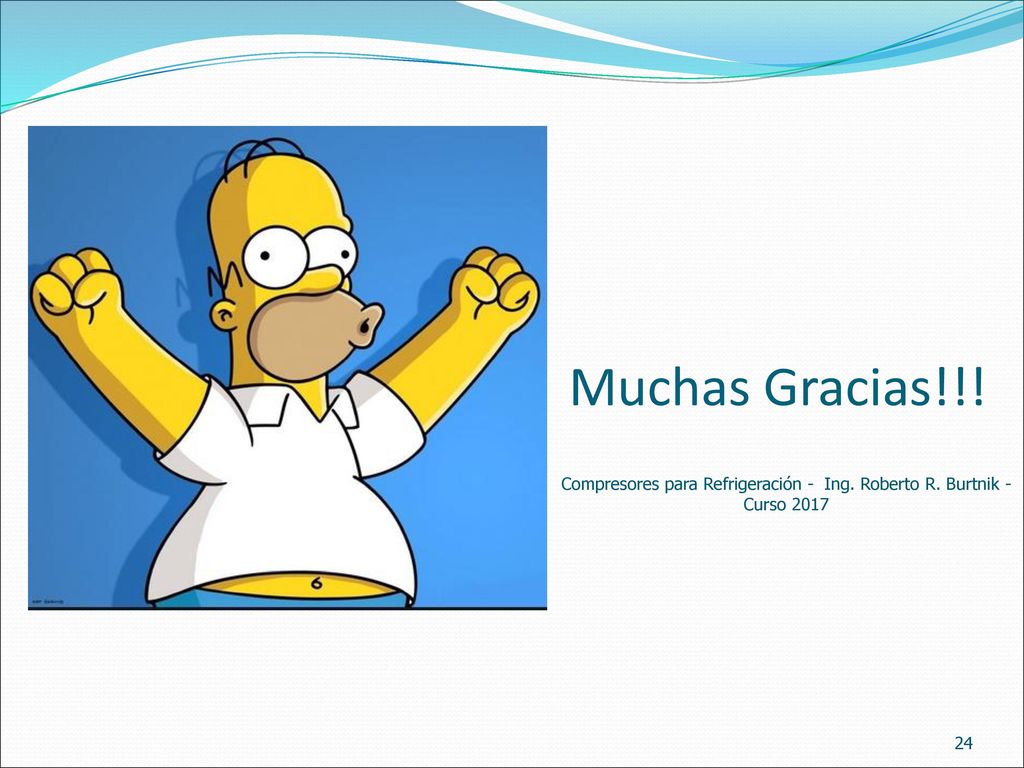 Muchas Gracias!!!

Compresores para Refrigeración - Ing. Roberto R. Burtnik - Curso 2017

24